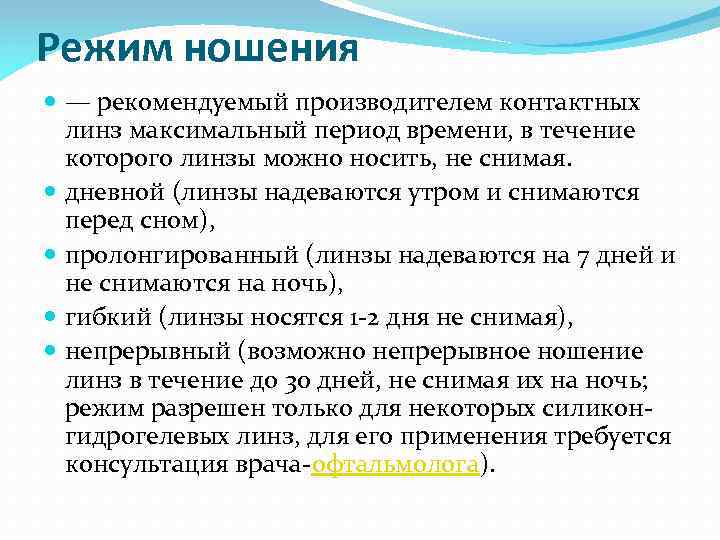 Режим ношения

- — рекомендуемый производителем контактных линз максимальный период времени, в течение которого линзы можно носить, не снимая.
- дневной (линзы надеваются утром и снимаются перед сном),
- пролонгированный (линзы надеваются на 7 дней и не снимаются на ночь),
- гибкий (линзы носятся 1-2 дня не снимая),
- непрерывный (возможно непрерывное ношение линз в течение до 30 дней, не снимая их на ночь; режим разрешен только для некоторых силикон-гидрогелевых линз, для его применения требуется консультация врача-офтальмолога).